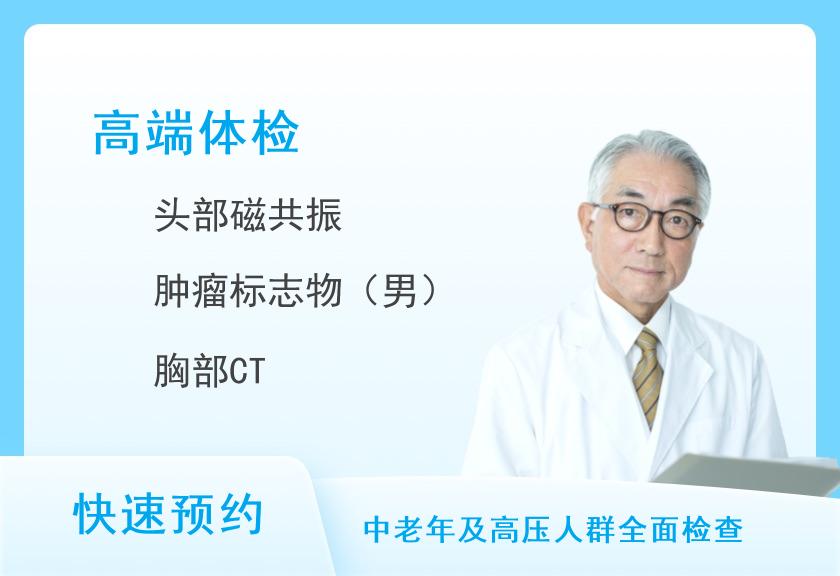 高端体检

头部磁共振

肿瘤标志物（男）

胸部CT

快速预约

中老年及高压人群全面检查